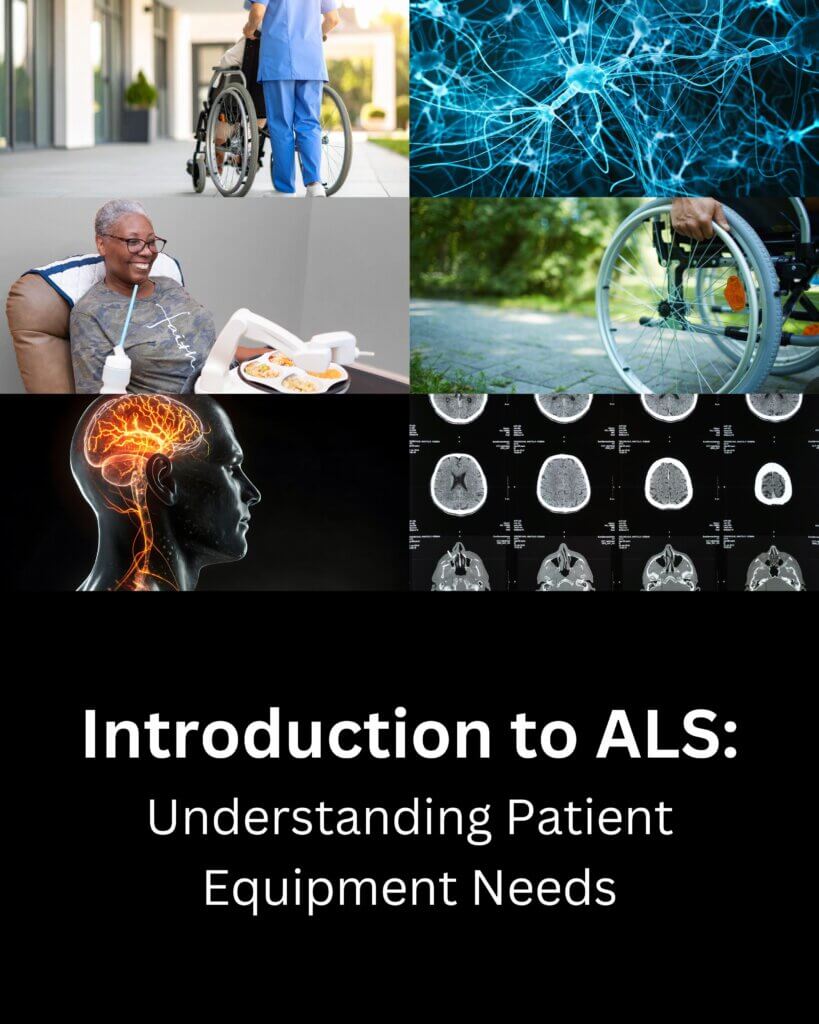 Introduction to ALS:
Understanding Patient Equipment Needs